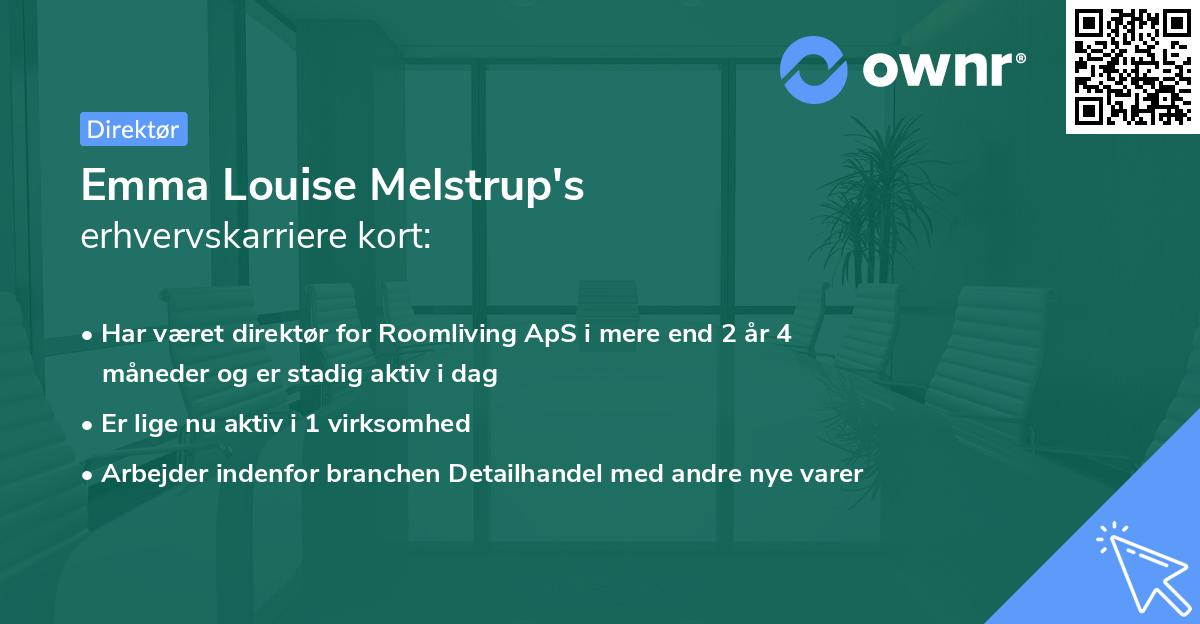 ownr®

Direktør

Emma Louise Melstrup's
erhvervskarriere kort:

• Har været direktør for Roomliving ApS i mere end 2 år 4 måneder og er stadig aktiv i dag
• Er lige nu aktiv i 1 virksomhed
• Arbejder indenfor branchen Detailhandel med andre nye varer